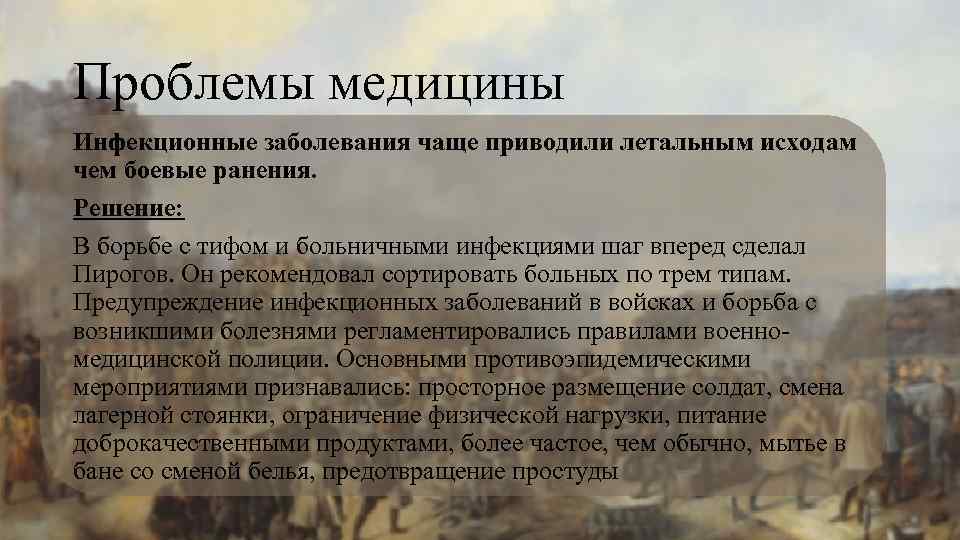 Проблемы медицины

Инфекционные заболевания чаще приводили летальным исходам чем боевые ранения.

Решение:

В борьбе с тифом и больничными инфекциями шаг вперед сделал Пирогов. Он рекомендовал сортировать больных по трем типам. Предупреждение инфекционных заболеваний в войсках и борьба с возникшими болезнями регламентировались правилами военно-медицинской полиции. Основными противоэпидемическими мероприятиями признавались: просторное размещение солдат, смена лагерной стоянки, ограничение физической нагрузки, питание доброкачественными продуктами, более частое, чем обычно, мытье в бане со сменой белья, предотвращение простуды